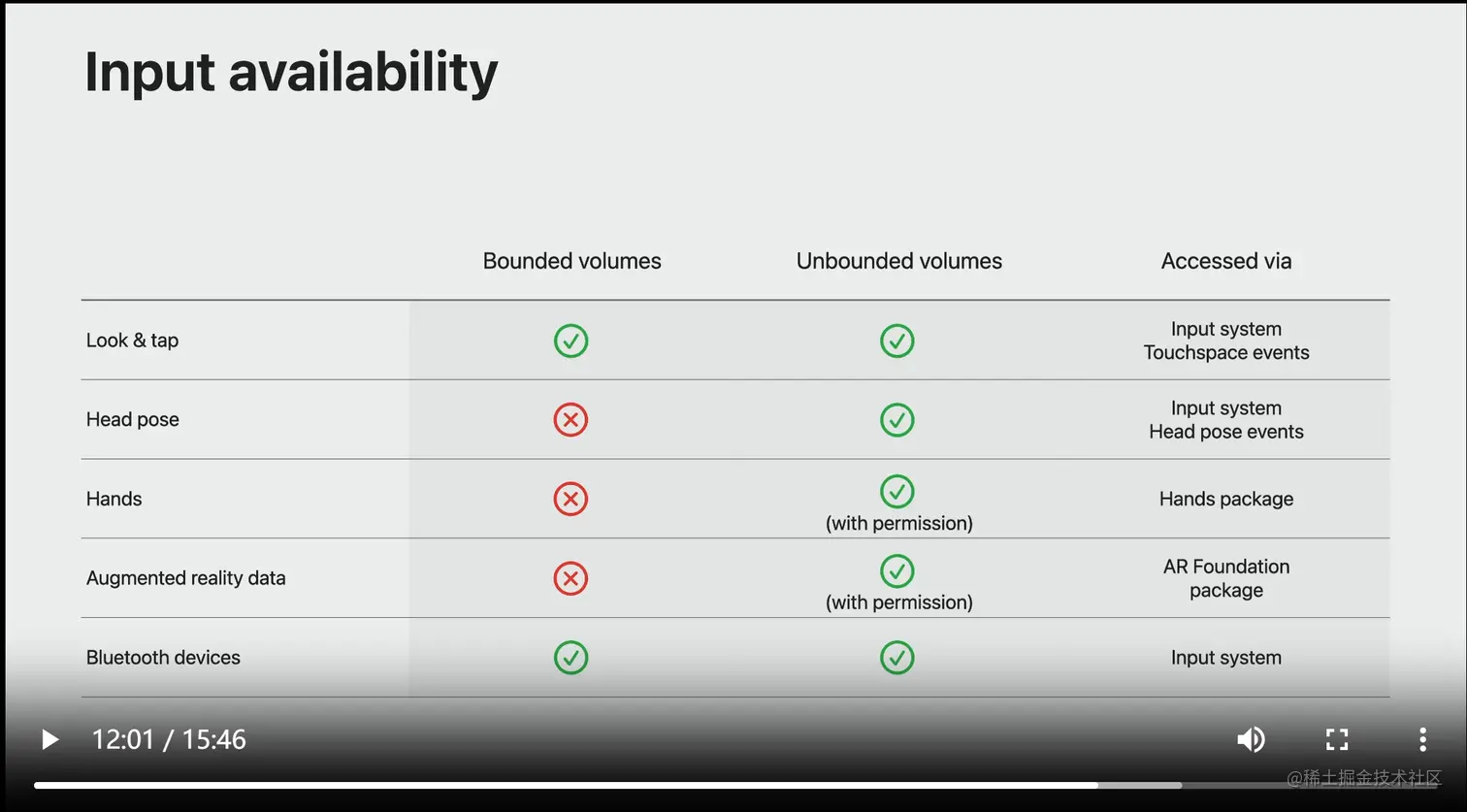 Input availability

| | Bounded volumes | Unbounded volumes | Accessed via |
|---|---|---|---|
| Look & tap | ✓ | ✓ | Input system Touchspace events |
| Head pose | ✗ | ✓ | Input system Head pose events |
| Hands | ✗ | ✓ (with permission) | Hands package |
| Augmented reality data | ✗ | ✓ (with permission) | AR Foundation package |
| Bluetooth devices | ✓ | ✓ | Input system |

12:01 / 15:46

@稀土掘金技术社区